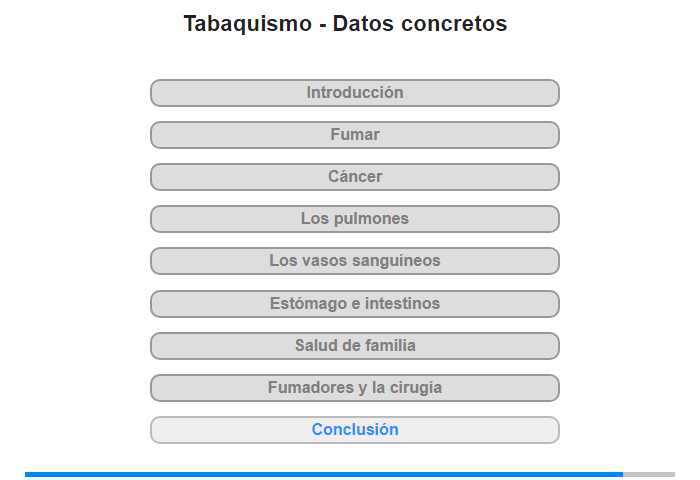 Tabaquismo - Datos concretos

Introducción

Fumar

Cáncer

Los pulmones

Los vasos sanguíneos

Estómago e intestinos

Salud de familia

Fumadores y la cirugía

Conclusión